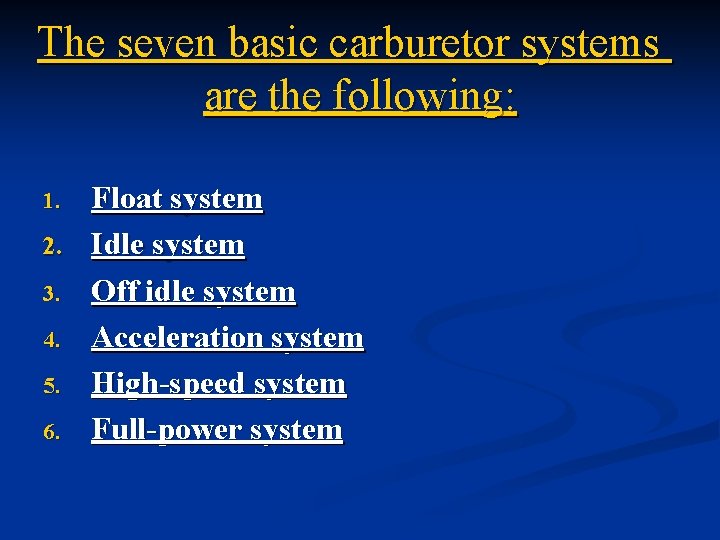 The seven basic carburetor systems are the following:

1. Float system
2. Idle system
3. Off idle system
4. Acceleration system
5. High-speed system
6. Full-power system